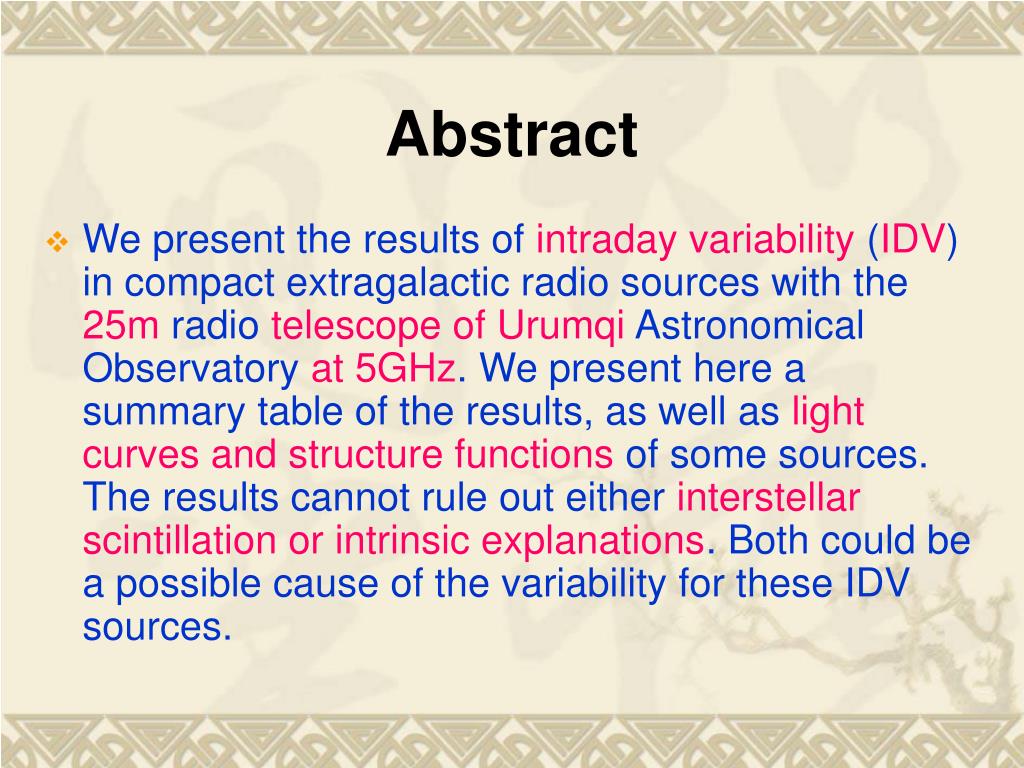 Abstract

We present the results of intraday variability (IDV) in compact extragalactic radio sources with the 25m radio telescope of Urumqi Astronomical Observatory at 5GHz. We present here a summary table of the results, as well as light curves and structure functions of some sources. The results cannot rule out either interstellar scintillation or intrinsic explanations. Both could be a possible cause of the variability for these IDV sources.